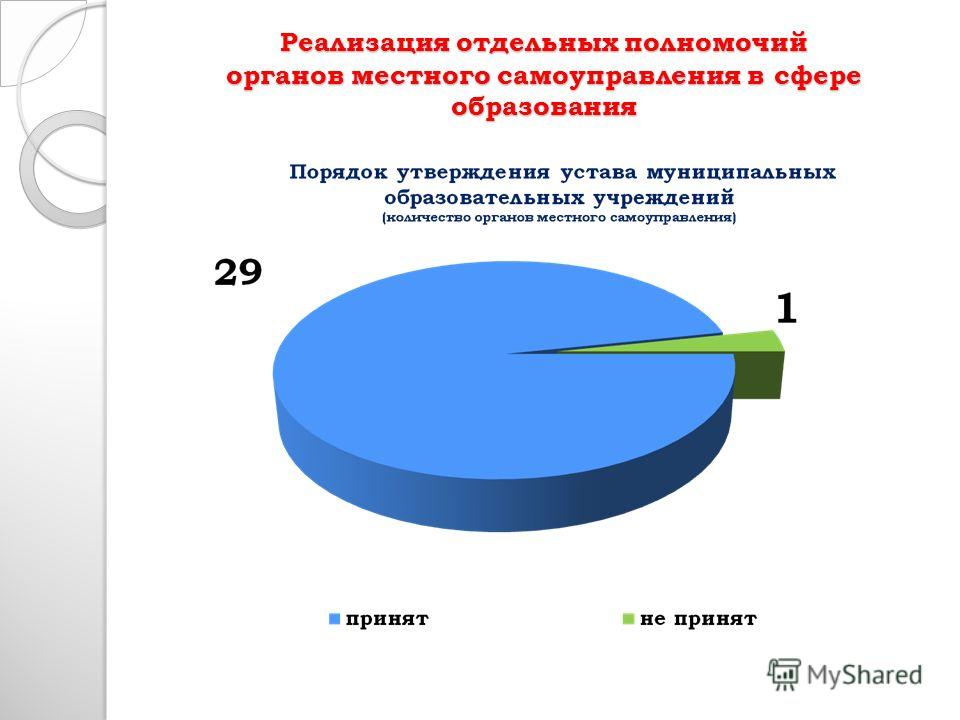 Реализация отдельных полномочий органов местного самоуправления в сфере образования

Порядок утверждения устава муниципальных образовательных учреждений
(количество органов местного самоуправления)

29

1

принят

не принят

MyShared